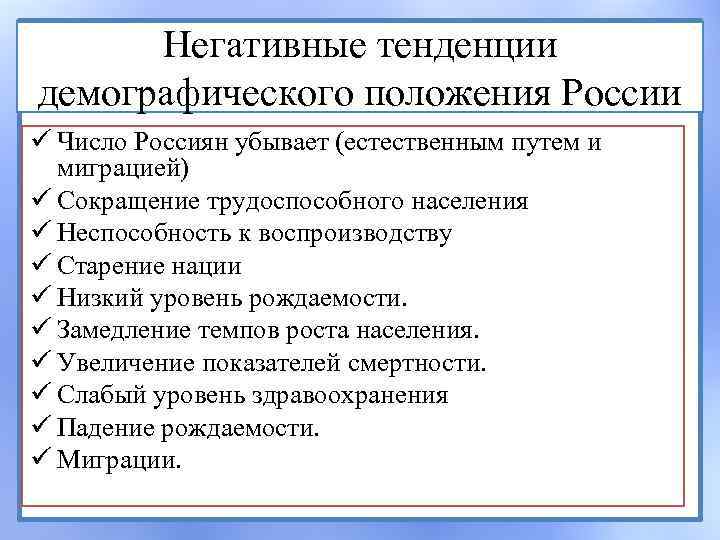 Негативные тенденции демографического положения России

✓ Число Россиян убывает (естественным путем и миграцией)
✓ Сокращение трудоспособного населения
✓ Неспособность к воспроизводству
✓ Старение нации
✓ Низкий уровень рождаемости.
✓ Замедление темпов роста населения.
✓ Увеличение показателей смертности.
✓ Слабый уровень здравоохранения
✓ Падение рождаемости.
✓ Миграции.